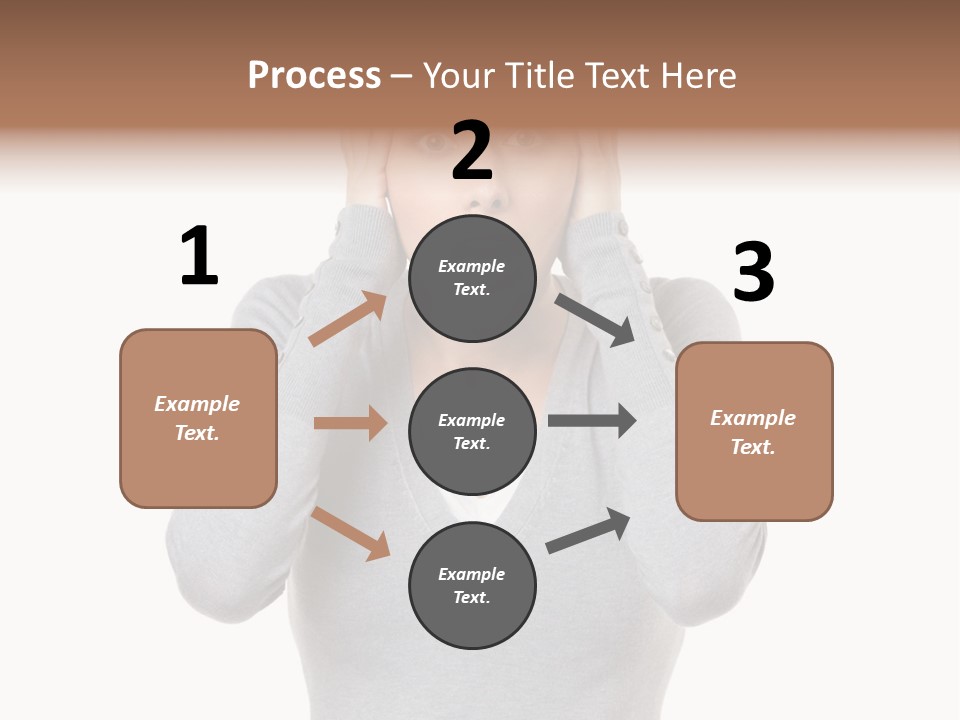 Process – Your Title Text Here

1

Example Text.

2

Example Text.

Example Text.

Example Text.

3

Example Text.